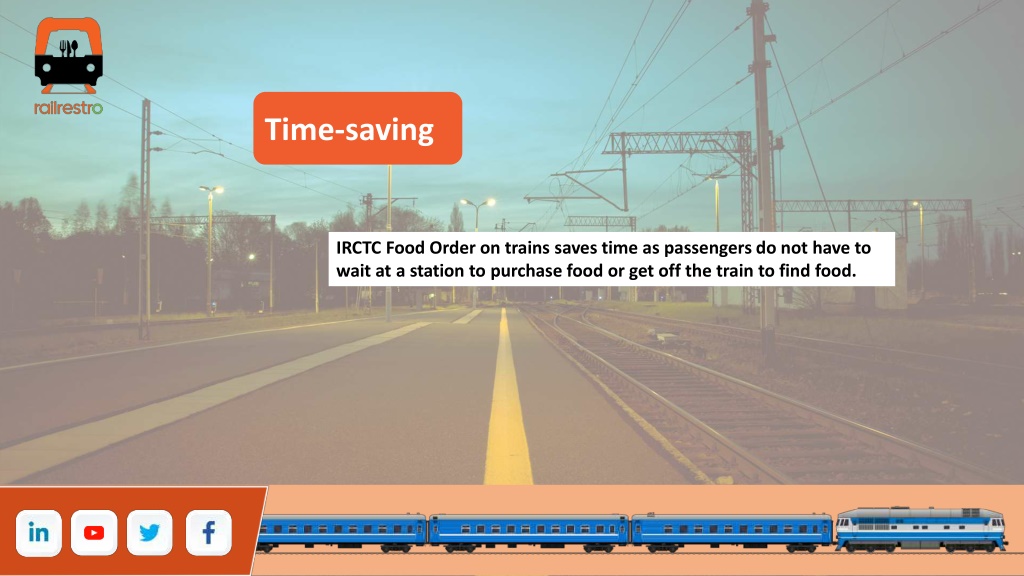 railrestro

Time-saving

IRCTC Food Order on trains saves time as passengers do not have to wait at a station to purchase food or get off the train to find food.

in

f